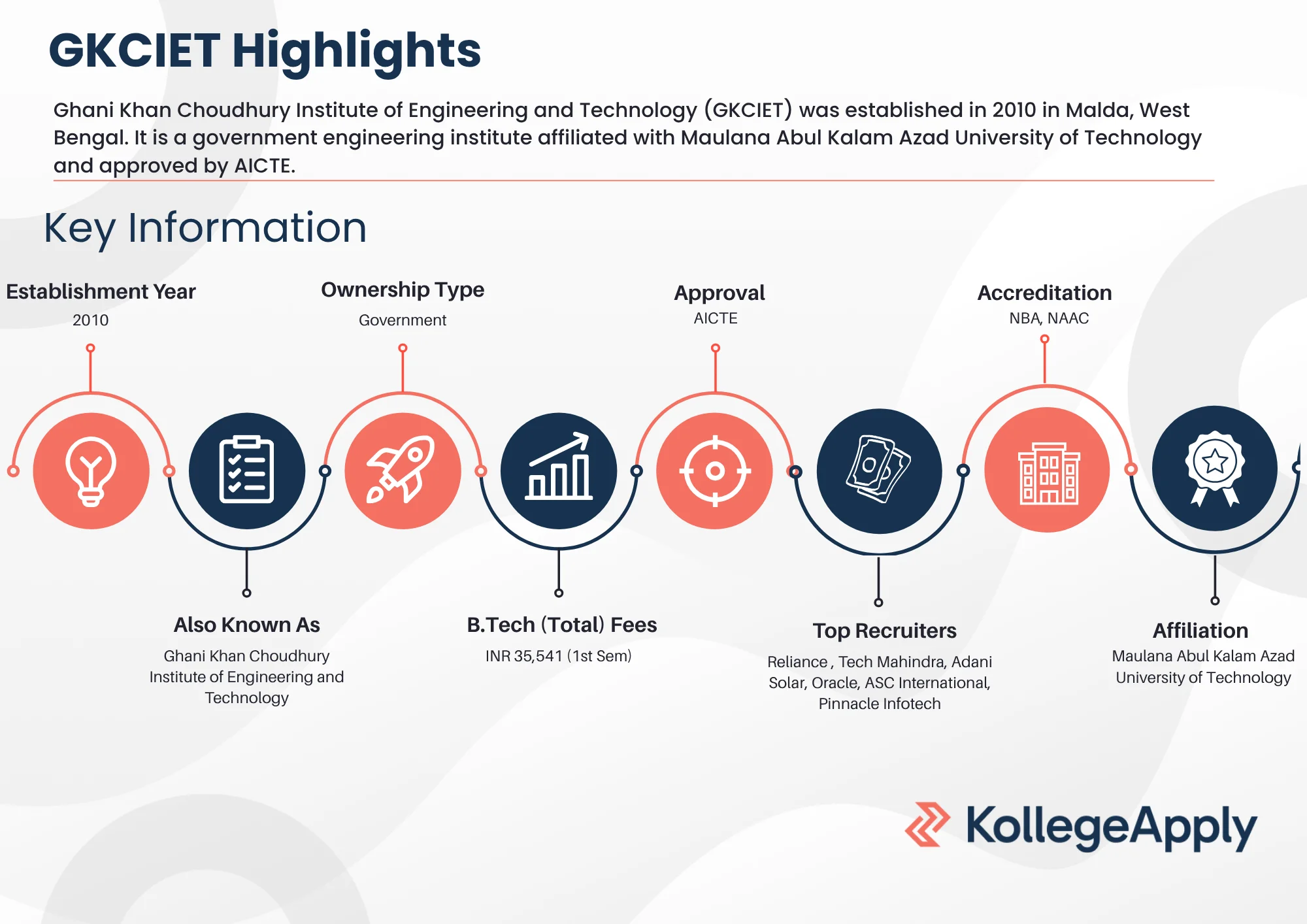 GKCIET Highlights

Ghani Khan Choudhury Institute of Engineering and Technology (GKCIET) was established in 2010 in Malda, West Bengal. It is a government engineering institute affiliated with Maulana Abul Kalam Azad University of Technology and approved by AICTE.

Key Information

Establishment Year
2010

Ownership Type
Government

Approval
AICTE

Accreditation
NBA, NAAC

Also Known As
Ghani Khan Choudhury Institute of Engineering and Technology

B.Tech (Total) Fees
INR 35,541 (1st Sem)

Top Recruiters
Reliance , Tech Mahindra, Adani Solar, Oracle, ASC International, Pinnacle Infotech

Affiliation
Maulana Abul Kalam Azad University of Technology

KollegeApply